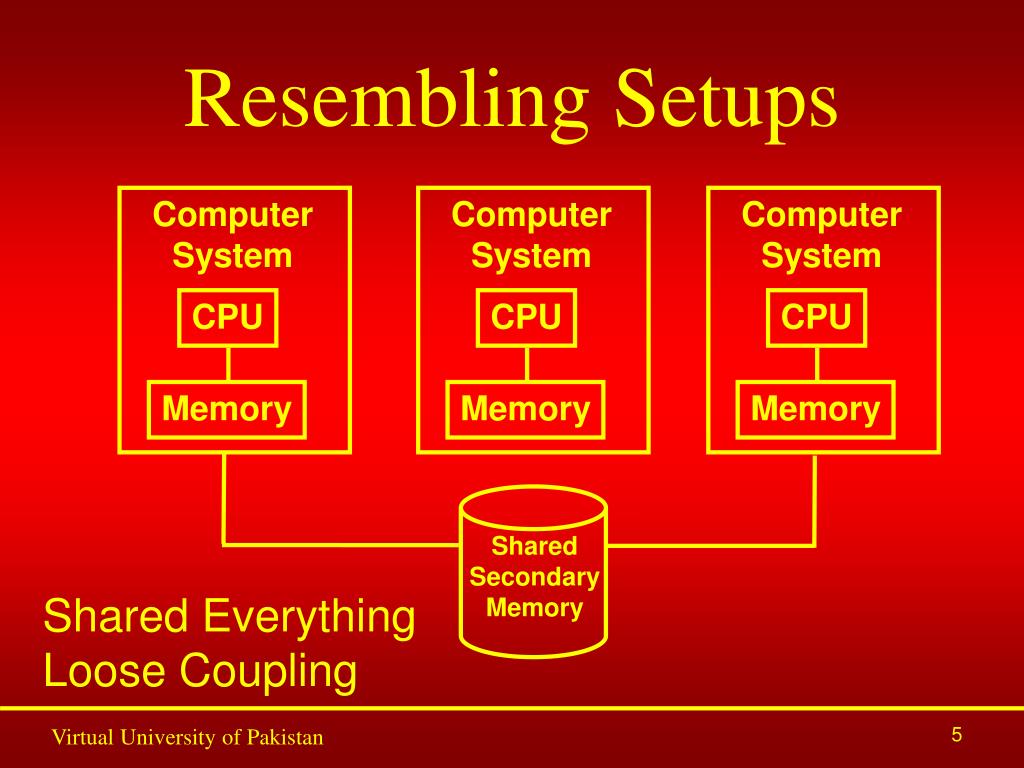 Resembling Setups

Computer System

CPU

Memory

Computer System

CPU

Memory

Computer System

CPU

Memory

Shared Secondary Memory

Shared Everything
Loose Coupling

Virtual University of Pakistan

5